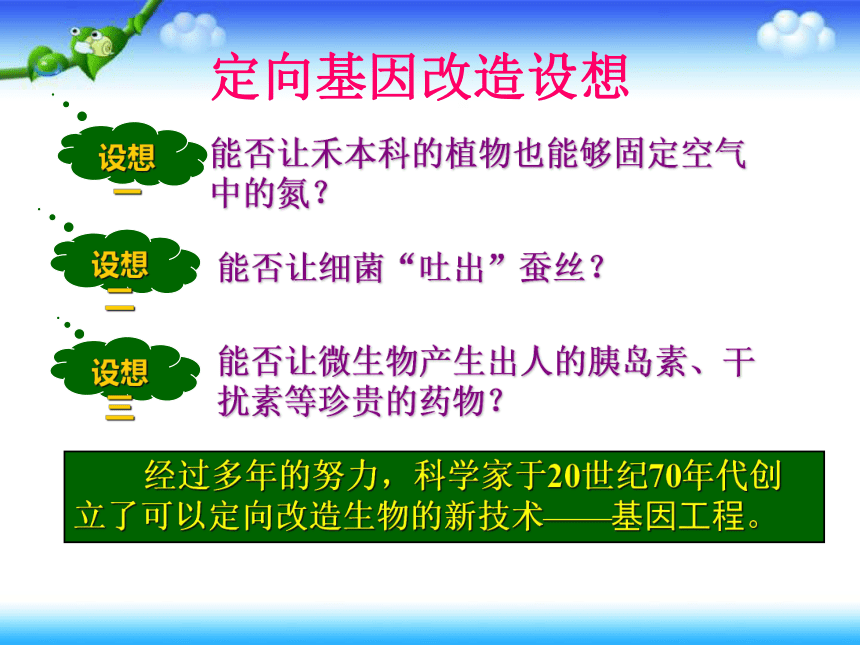 定向基因改造设想

设想一

能否让禾本科的植物也能够固定空气中的氮？

设想二

能否让细菌“吐出”蚕丝？

设想三

能否让微生物产生出人的胰岛素、干扰素等珍贵的药物？

经过多年的努力，科学家于20世纪70年代创立了可以定向改造生物的新技术——基因工程。